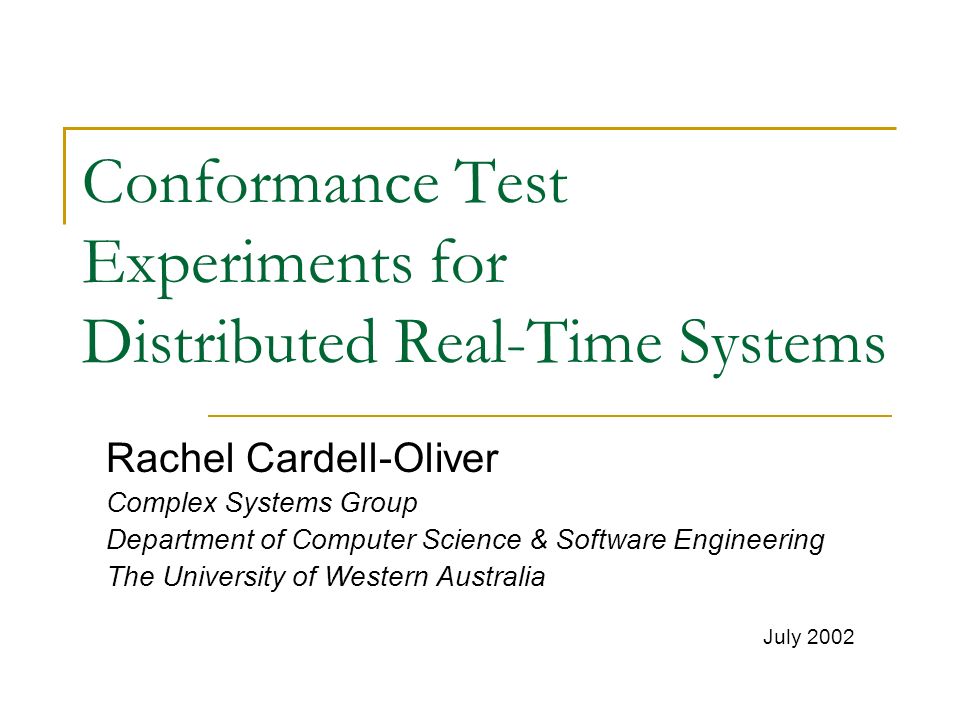 Conformance Test Experiments for Distributed Real-Time Systems

Rachel Cardell-Oliver

Complex Systems Group

Department of Computer Science & Software Engineering

The University of Western Australia

July 2002